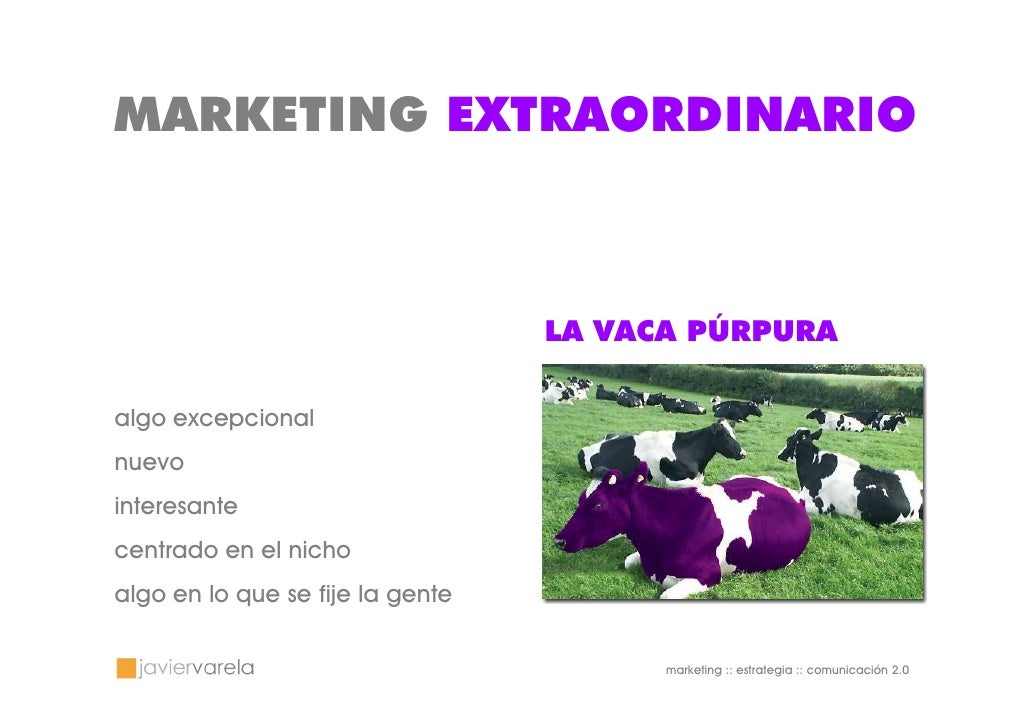 MARKETING EXTRAORDINARIO

LA VACA PÚRPURA

algo excepcional
nuevo
interesante
centrado en el nicho
algo en lo que se fije la gente

javiervarela

marketing :: estrategia :: comunicación 2.0